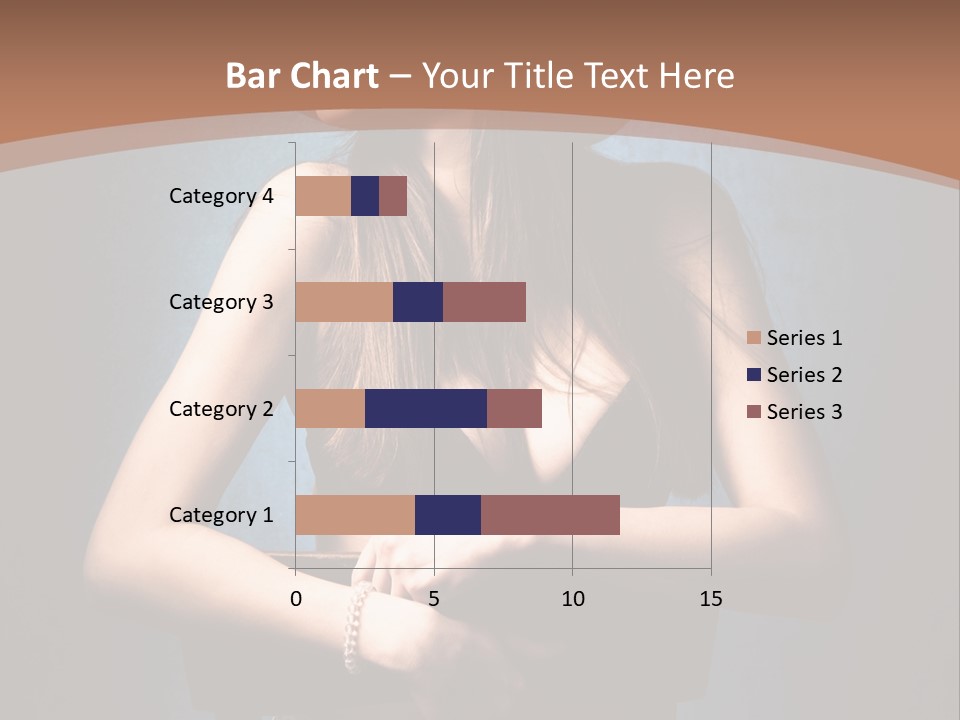 Bar Chart – Your Title Text Here

Category 4
Category 3
Category 2
Category 1

0
5
10
15

Series 1
Series 2
Series 3